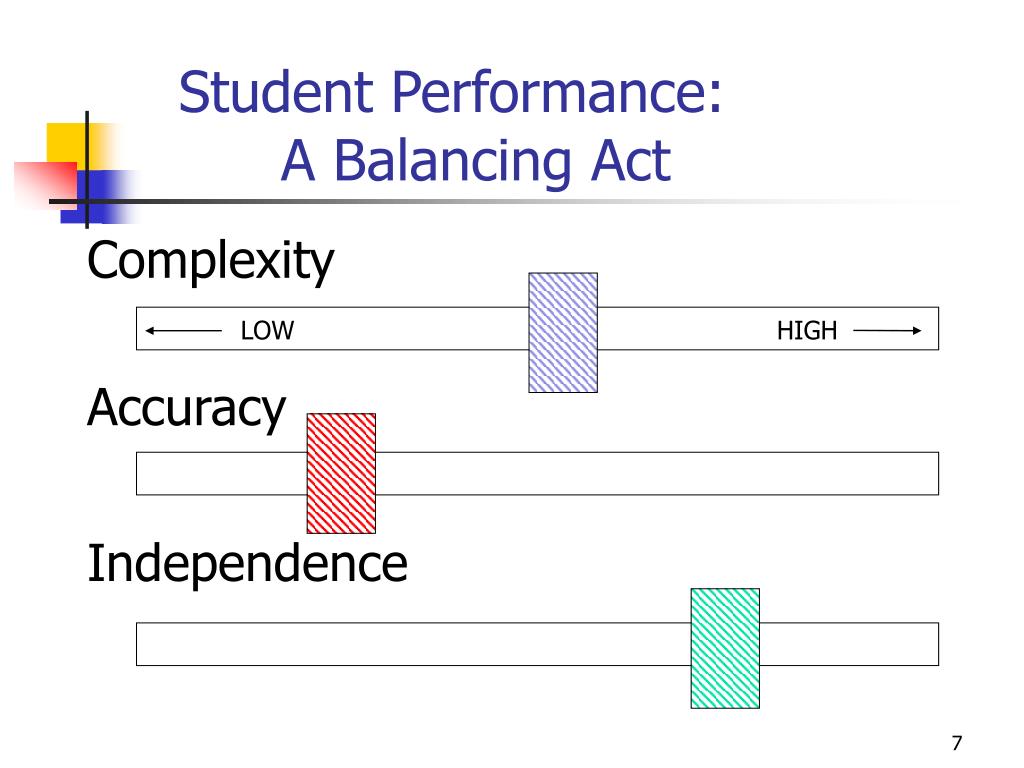 Student Performance:
A Balancing Act

Complexity

LOW

HIGH

Accuracy

Independence

7